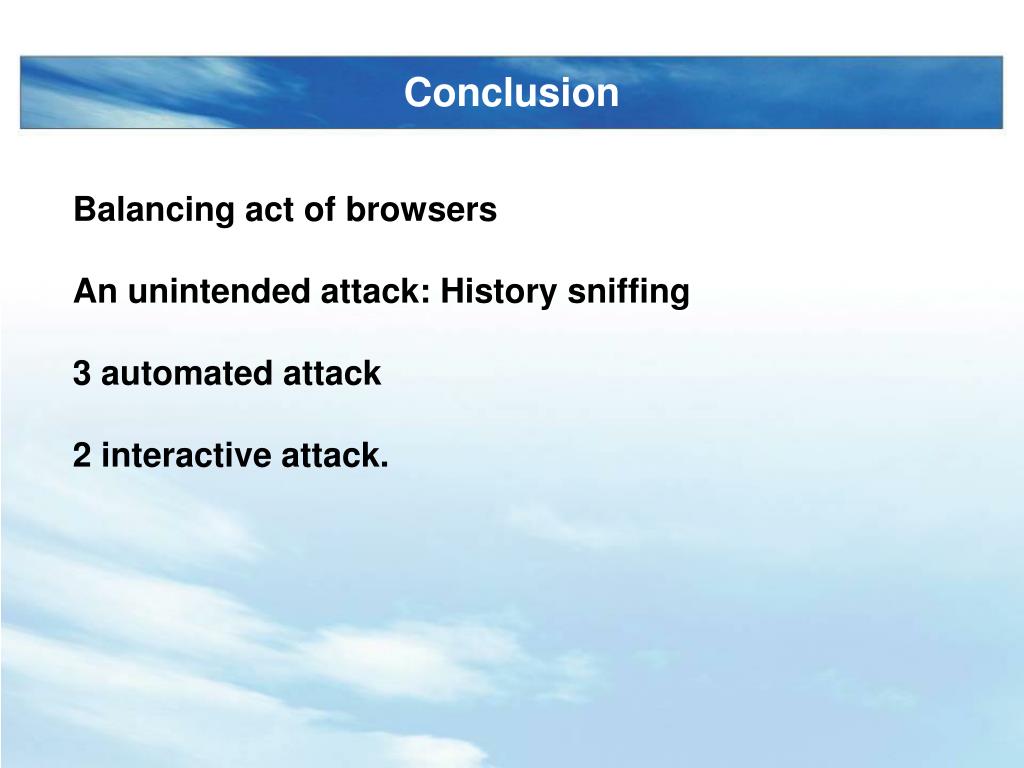 Conclusion

Balancing act of browsers

An unintended attack: History sniffing

3 automated attack

2 interactive attack.